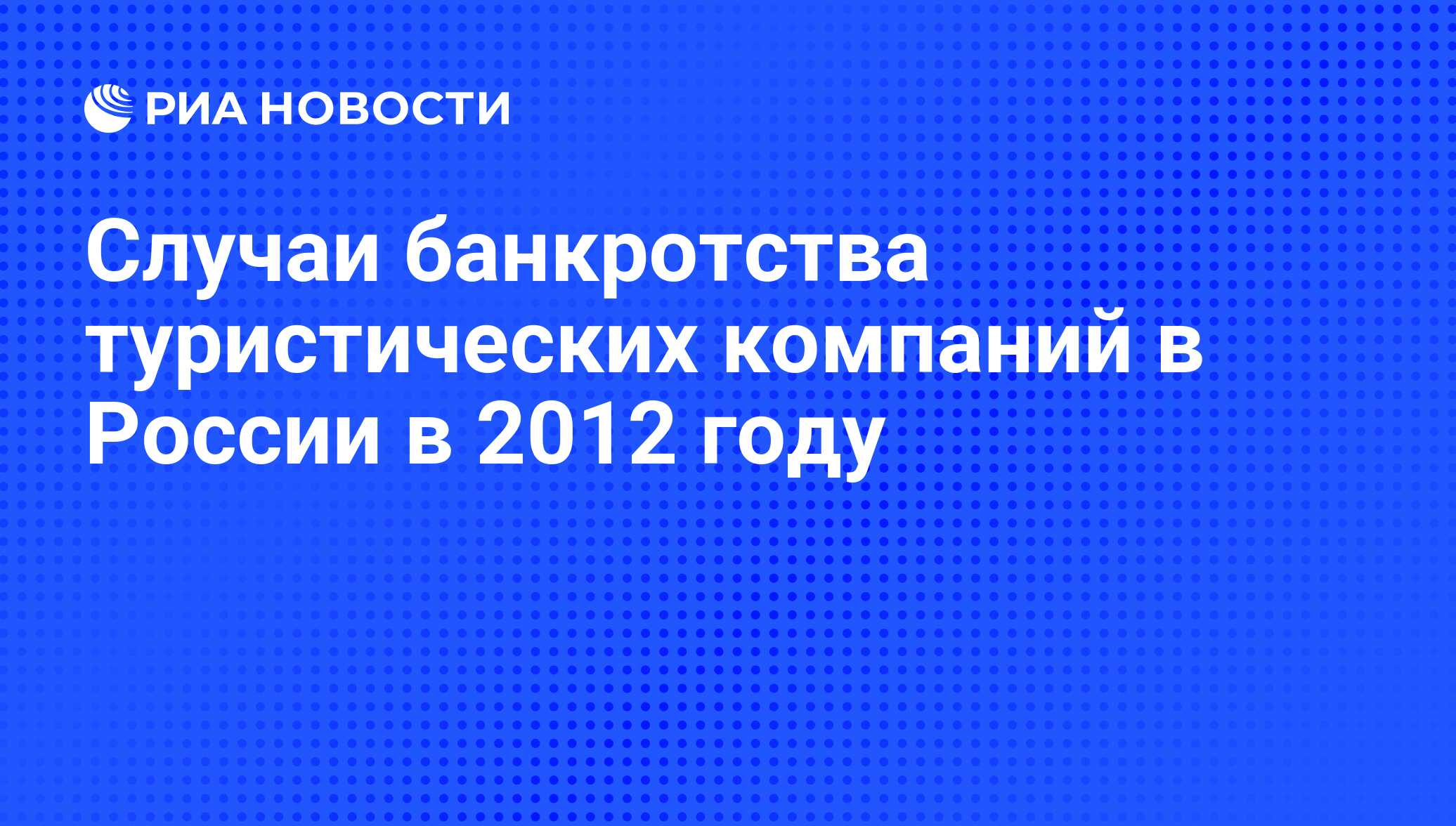 РИА НОВОСТИ

Случаи банкротства туристических компаний в России в 2012 году